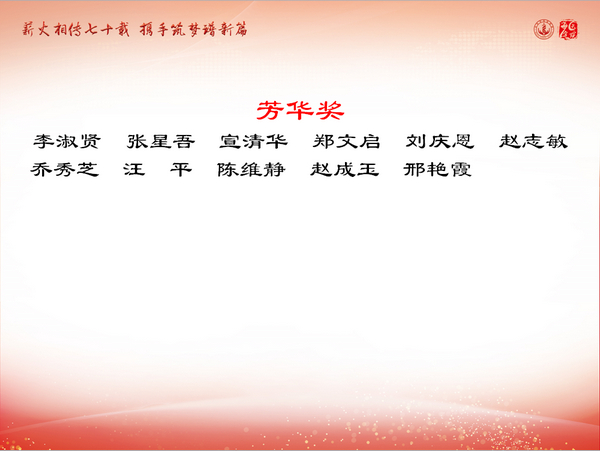 薪火相传七十载 携手筑梦谱新篇

芳华奖

李淑贤 张星吾 宣清华 郑文启 刘庆恩 赵志敏
乔秀芝 汪 平 陈维静 赵成玉 邢艳霞